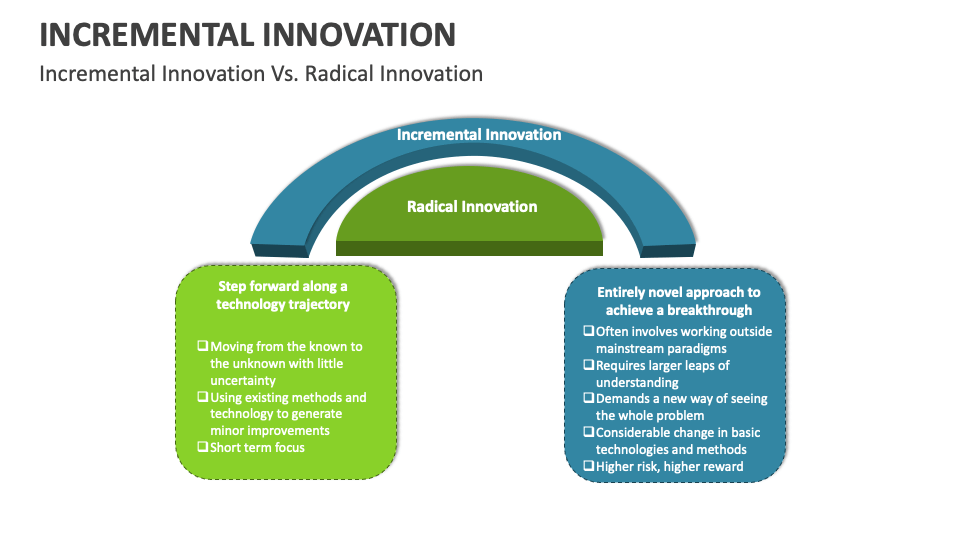 INCREMENTAL INNOVATION

Incremental Innovation Vs. Radical Innovation

Incremental Innovation

Radical Innovation

Step forward along a technology trajectory

❑ Moving from the known to the unknown with little uncertainty
❑ Using existing methods and technology to generate minor improvements
❑ Short term focus

Entirely novel approach to achieve a breakthrough

❑ Often involves working outside mainstream paradigms
❑ Requires larger leaps of understanding
❑ Demands a new way of seeing the whole problem
❑ Considerable change in basic technologies and methods
❑ Higher risk, higher reward